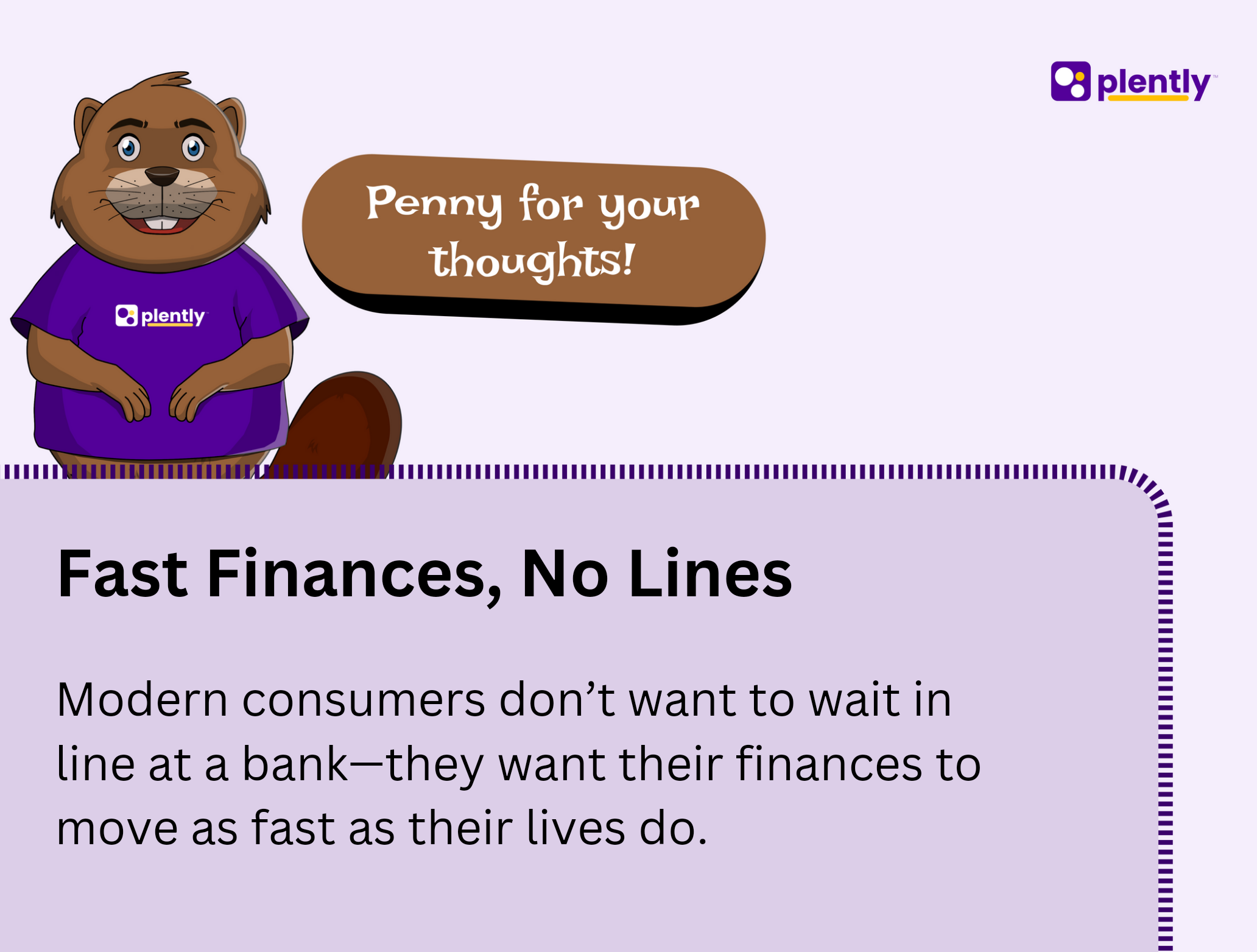 plently

plently

Penny for your thoughts!

Fast Finances, No Lines

Modern consumers don’t want to wait in line at a bank—they want their finances to move as fast as their lives do.